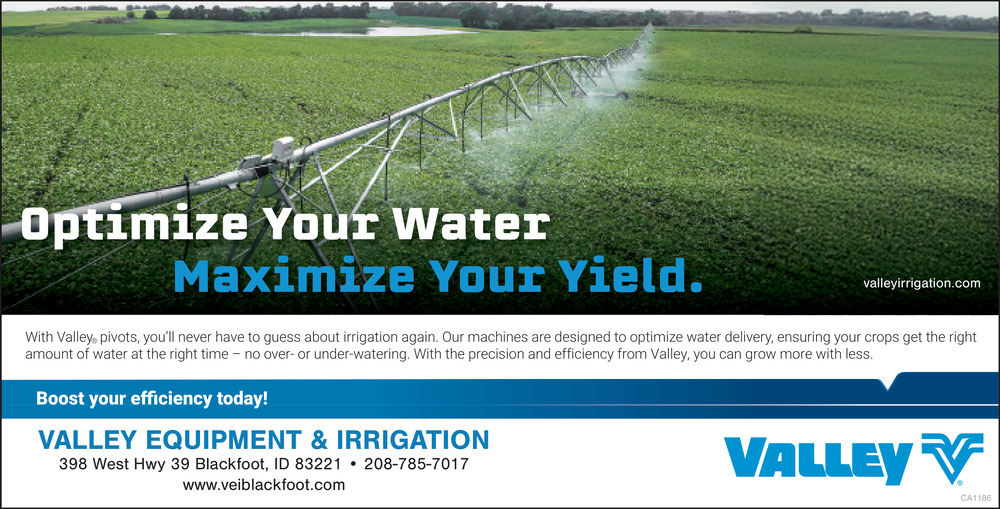 Optimize Your Water
Maximize Your Yield.

valleyirrigation.com

With Valley® pivots, you'll never have to guess about irrigation again. Our machines are designed to optimize water delivery, ensuring your crops get the right amount of water at the right time – no over- or under-watering. With the precision and efficiency from Valley, you can grow more with less.

Boost your efficiency today!

VALLEY EQUIPMENT & IRRIGATION
398 West Hwy 39 Blackfoot, ID 83221 • 208-785-7017
www.veiblackfoot.com

VALLEY®

CA1186